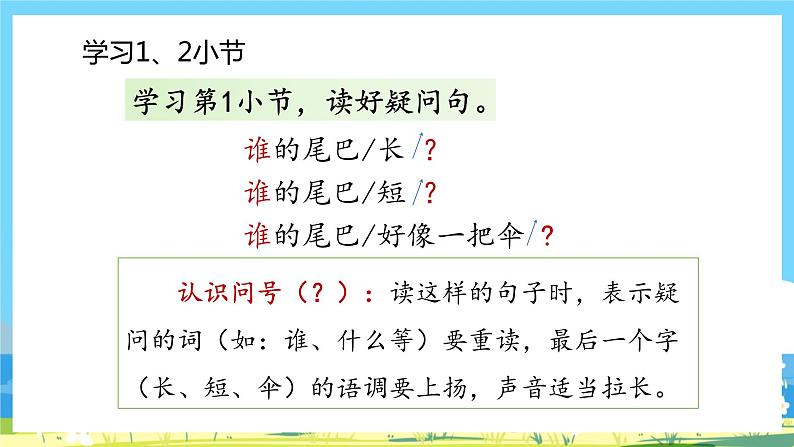 学习1、2小节

学习第1小节，读好疑问句。

谁的尾巴/长?

谁的尾巴/短?

谁的尾巴/好像一把伞?

认识问号（？）：读这样的句子时，表示疑问的词（如：谁、什么等）要重读，最后一个字（长、短、伞）的语调要上扬，声音适当拉长。